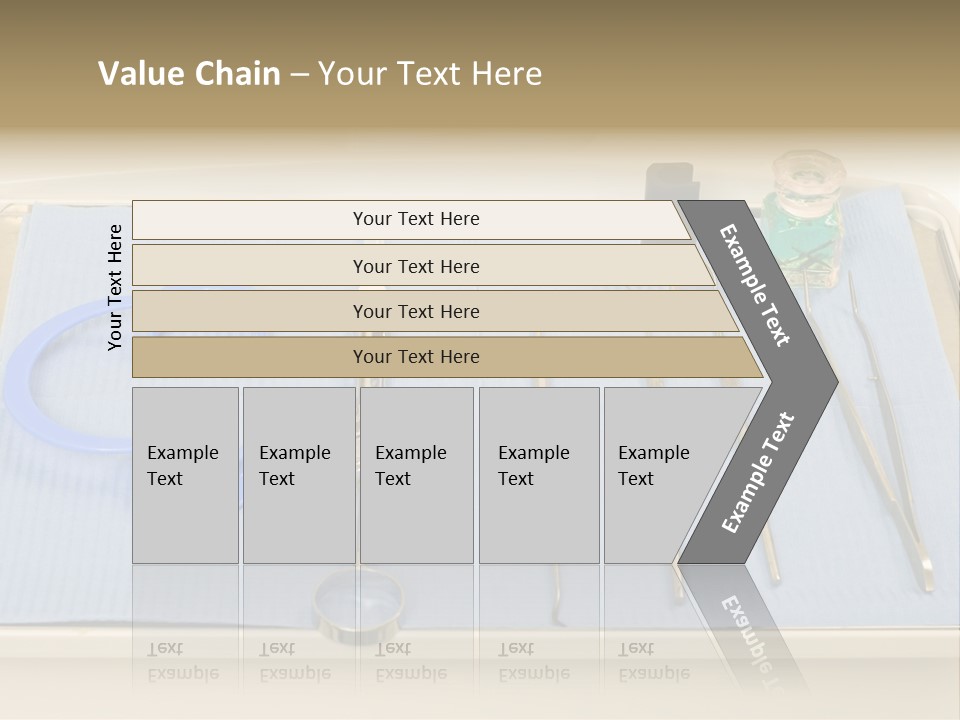 Value Chain – Your Text Here

Your Text Here

Your Text Here

Your Text Here

Your Text Here

Your Text Here

Example Text

Example Text

Example Text

Example Text

Example Text

Example Text

Example Text